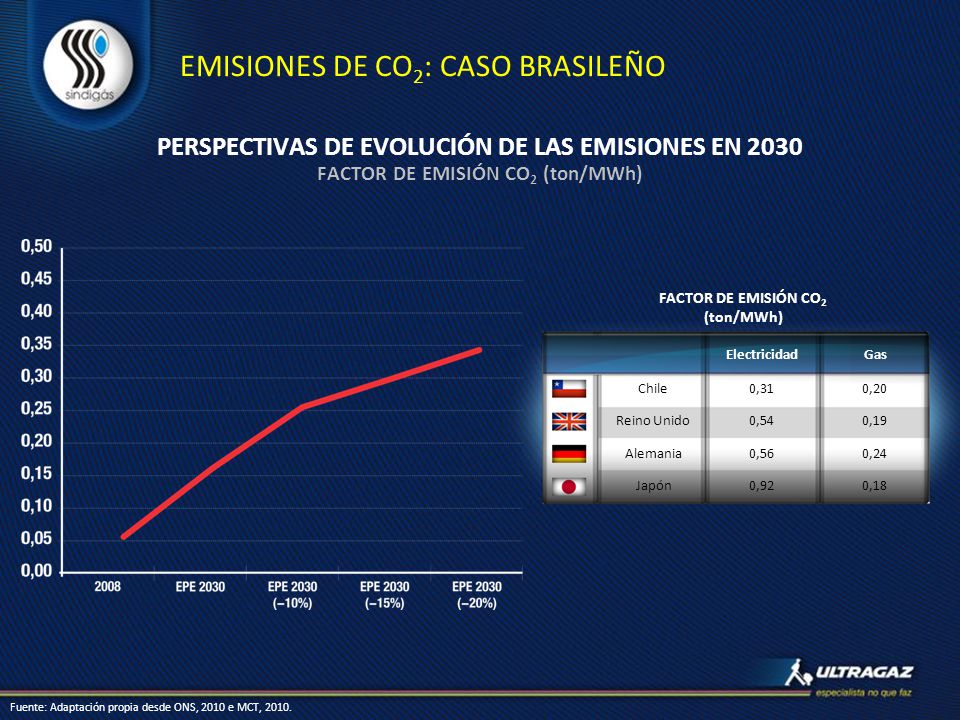 sindigás

EMISIONES DE $CO_2$: CASO BRASILEÑO

PERSPECTIVAS DE EVOLUCIÓN DE LAS EMISIONES EN 2030
FACTOR DE EMISIÓN $CO_2$ (ton/MWh)

0,50
0,45
0,40
0,35
0,30
0,25
0,20
0,15
0,10
0,05
0,00

2008
EPE 2030
EPE 2030 (–10%)
EPE 2030 (–15%)
EPE 2030 (–20%)

FACTOR DE EMISIÓN $CO_2$ (ton/MWh)

| | | Electricidad | Gas |
|---|---|---|---|
| | Chile | 0,31 | 0,20 |
| | Reino Unido | 0,54 | 0,19 |
| | Alemania | 0,56 | 0,24 |
| | Japón | 0,92 | 0,18 |

ULTRAGAZ
especialista no que faz

Fuente: Adaptación propia desde ONS, 2010 e MCT, 2010.